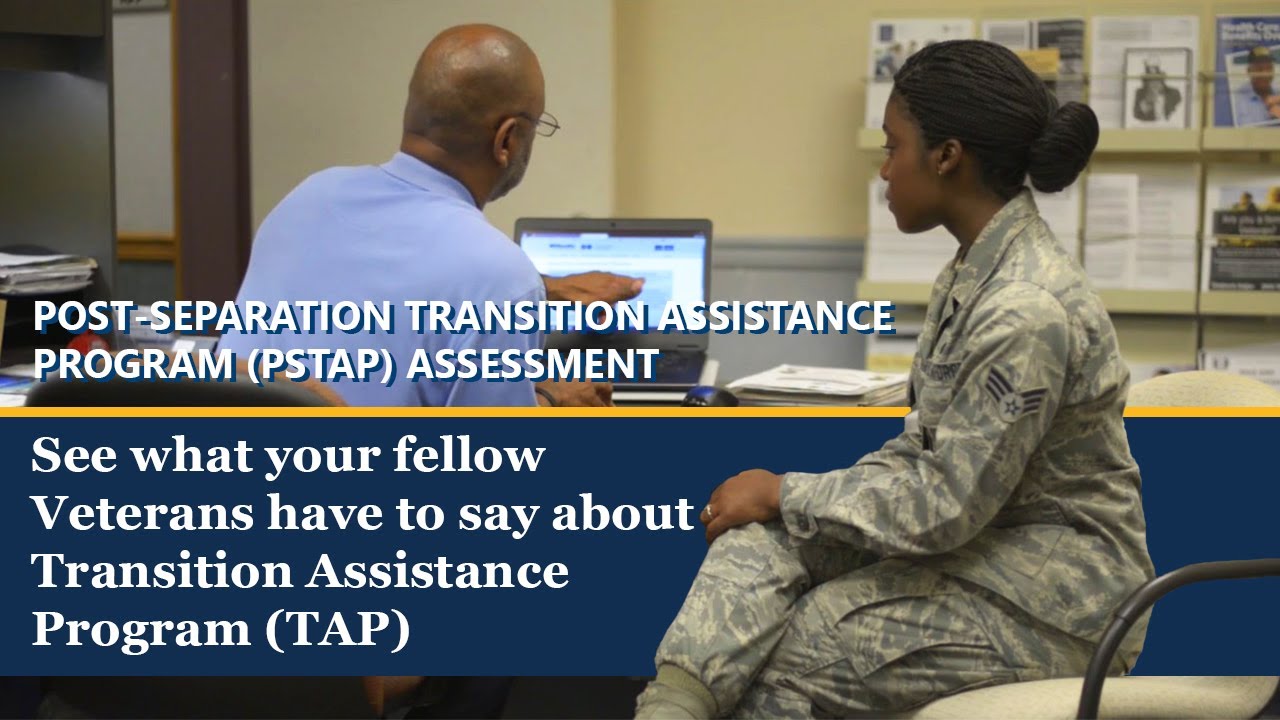 POST-SEPARATION TRANSITION ASSISTANCE PROGRAM (PSTAP) ASSESSMENT

See what your fellow Veterans have to say about Transition Assistance Program (TAP)